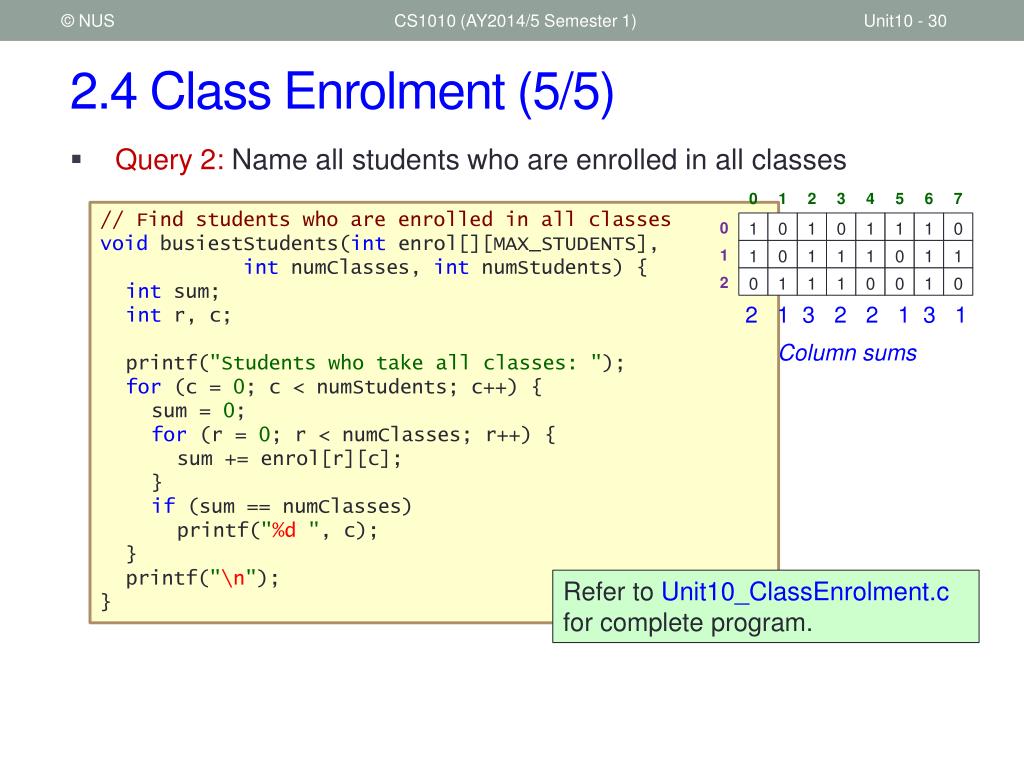 © NUS CS1010 (AY2014/5 Semester 1) Unit10 - 30

2.4 Class Enrolment (5/5)

▪ Query 2: Name all students who are enrolled in all classes

```
// Find students who are enrolled in all classes
void busiestStudents(int enrol[][MAX_STUDENTS],
            int numClasses, int numStudents) {
  int sum;
  int r, c;

  printf("Students who take all classes: ");
  for (c = 0; c < numStudents; c++) {
    sum = 0;
    for (r = 0; r < numClasses; r++) {
      sum += enrol[r][c];
    }
    if (sum == numClasses)
      printf("%d ", c);
  }
  printf("\n");
}
```

| | 0 | 1 | 2 | 3 | 4 | 5 | 6 | 7 |
|---|---|---|---|---|---|---|---|---|
| 0 | 1 | 0 | 1 | 0 | 1 | 1 | 1 | 0 |
| 1 | 1 | 0 | 1 | 1 | 1 | 0 | 1 | 1 |
| 2 | 0 | 1 | 1 | 1 | 0 | 0 | 1 | 0 |
| | 2 | 1 | 3 | 2 | 2 | 1 | 3 | 1 |

Column sums

Refer to Unit10_ClassEnrolment.c for complete program.